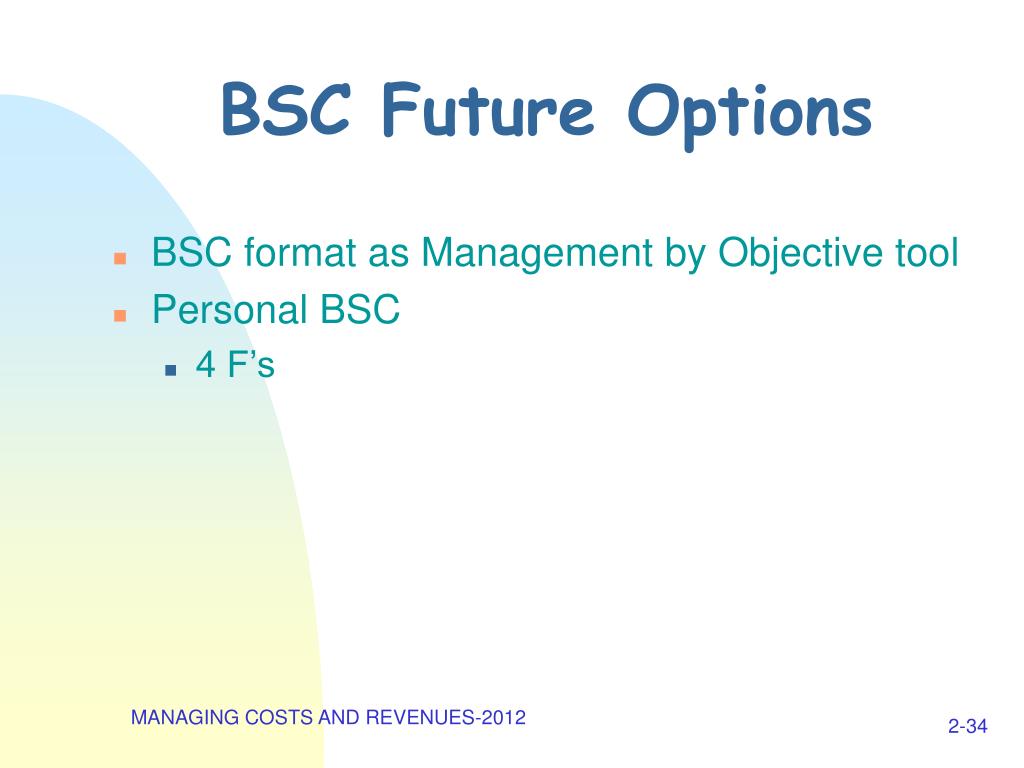 BSC Future Options

BSC format as Management by Objective tool
Personal BSC
4 F’s

MANAGING COSTS AND REVENUES-2012

2-34